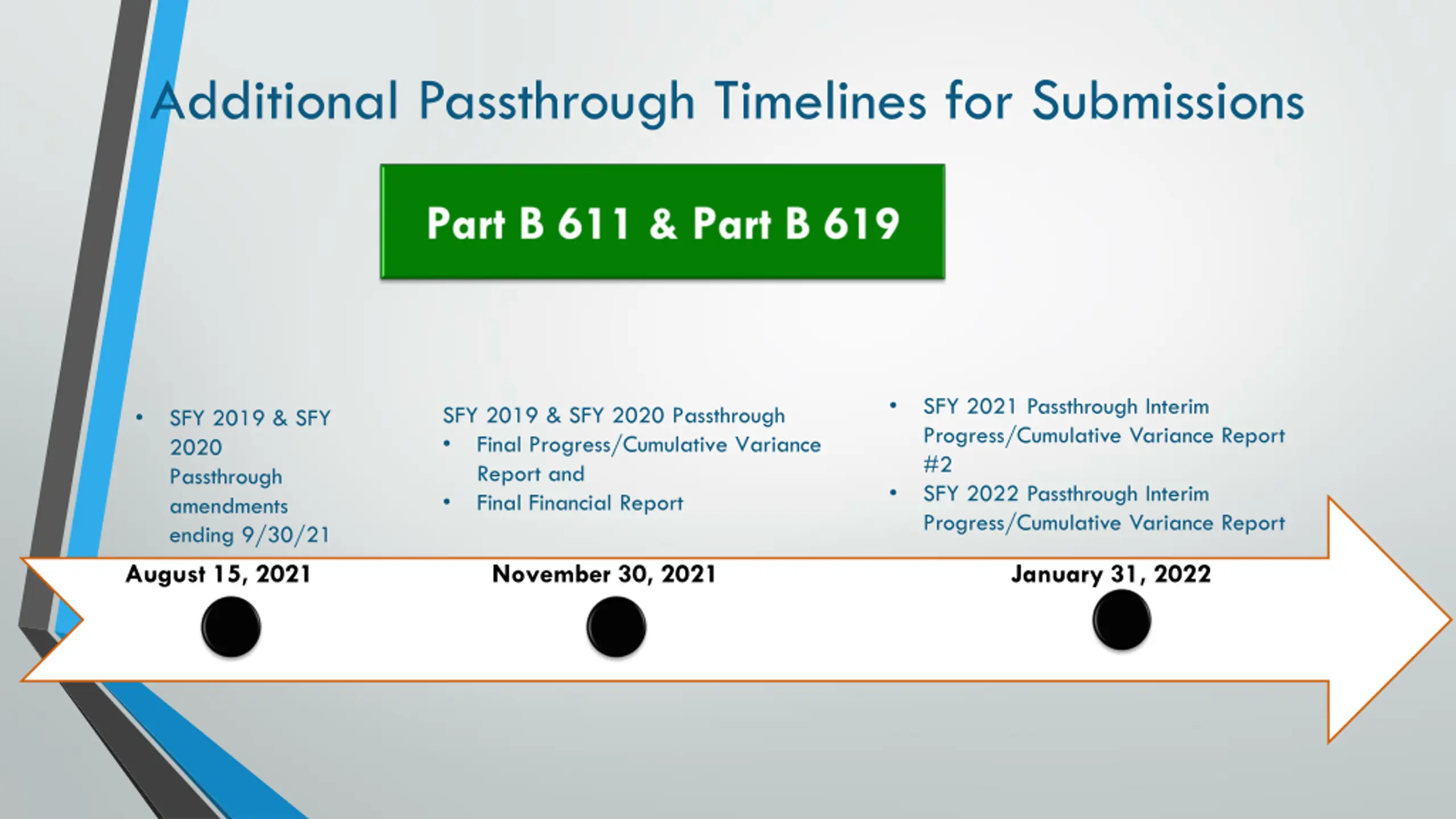 Additional Passthrough Timelines for Submissions

Part B 611 & Part B 619

• SFY 2019 & SFY 2020 Passthrough amendments ending 9/30/21

August 15, 2021

SFY 2019 & SFY 2020 Passthrough
• Final Progress/Cumulative Variance Report and
• Final Financial Report

November 30, 2021

• SFY 2021 Passthrough Interim Progress/Cumulative Variance Report #2
• SFY 2022 Passthrough Interim Progress/Cumulative Variance Report

January 31, 2022